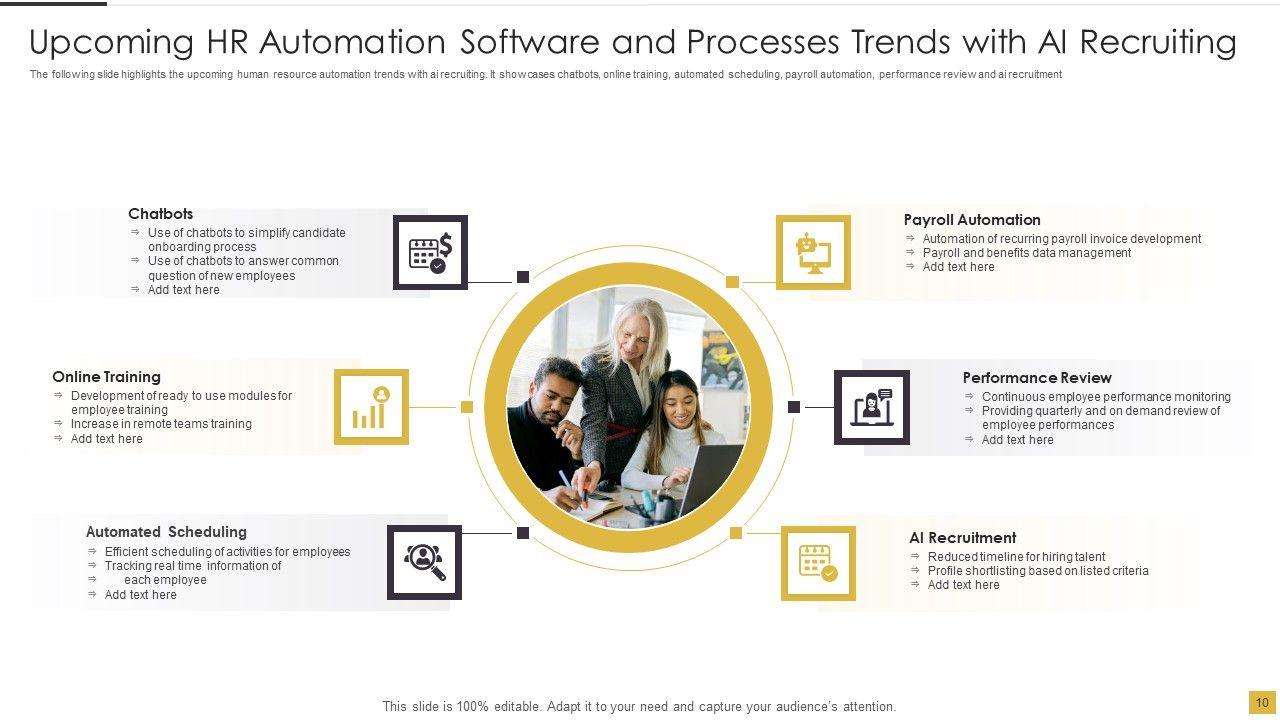 Upcoming HR Automation Software and Processes Trends with AI Recruiting

The following slide highlights the upcoming human resource automation trends with ai recruiting. It showcases chatbots, online training, automated scheduling, payroll automation, performance review and ai recruitment

Chatbots
⇒ Use of chatbots to simplify candidate onboarding process
⇒ Use of chatbots to answer common question of new employees
⇒ Add text here

Online Training
⇒ Development of ready to use modules for employee training
⇒ Increase in remote teams training
⇒ Add text here

Automated Scheduling
⇒ Efficient scheduling of activities for employees
⇒ Tracking real time information of
⇒ each employee
⇒ Add text here

Payroll Automation
⇒ Automation of recurring payroll invoice development
⇒ Payroll and benefits data management
⇒ Add text here

Performance Review
⇒ Continuous employee performance monitoring
⇒ Providing quarterly and on demand review of employee performances
⇒ Add text here

AI Recruitment
⇒ Reduced timeline for hiring talent
⇒ Profile shortlisting based on listed criteria
⇒ Add text here

This slide is 100% editable. Adapt it to your need and capture your audience's attention.

10